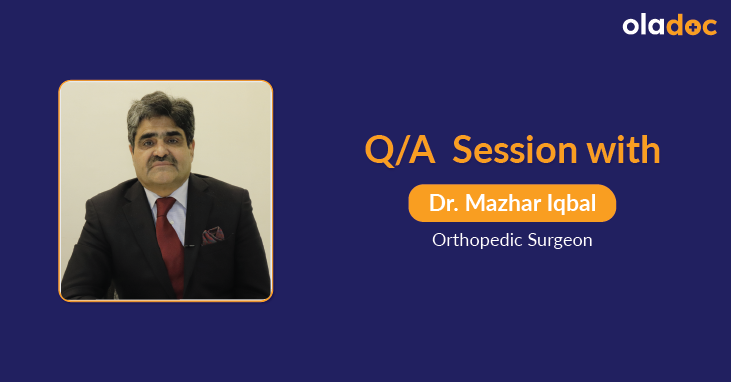 oladoc

Q/A Session with

Dr. Mazhar Iqbal

Orthopedic Surgeon